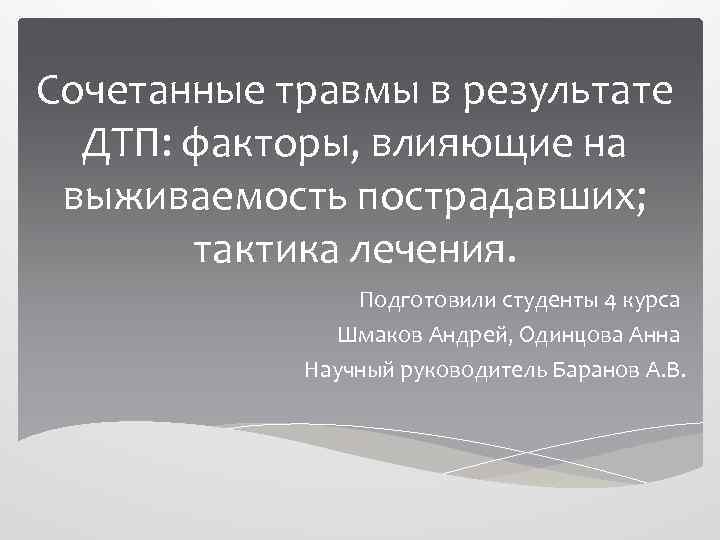 Сочетанные травмы в результате ДТП: факторы, влияющие на выживаемость пострадавших; тактика лечения.

Подготовили студенты 4 курса
Шмаков Андрей, Одинцова Анна
Научный руководитель Баранов А.В.